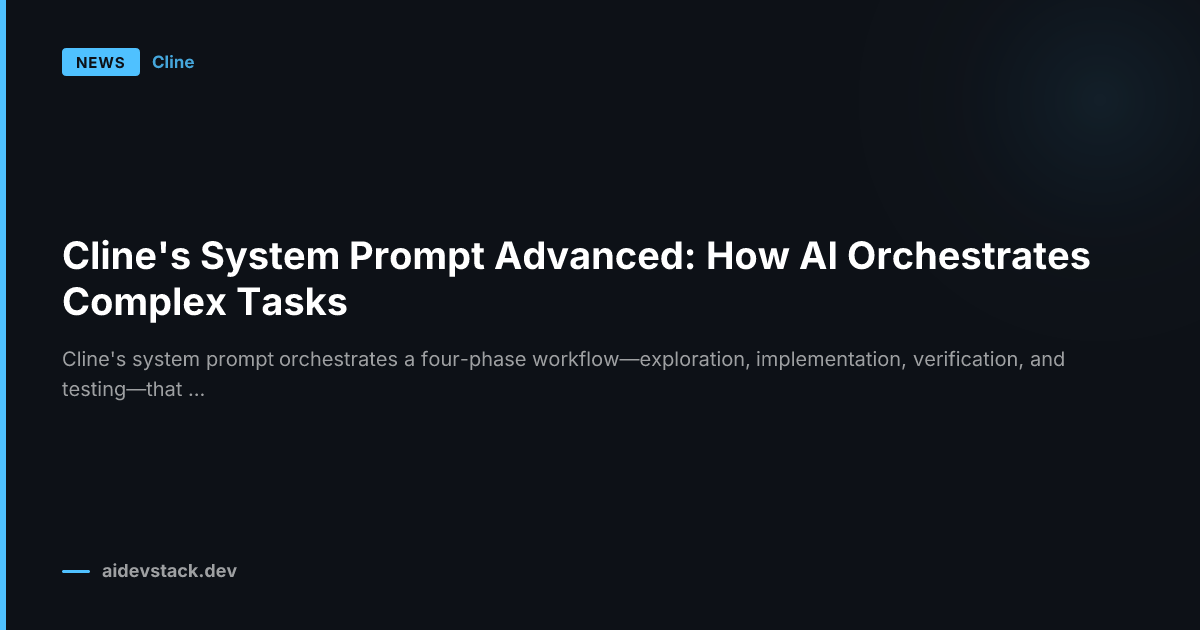 NEWS Cline

Cline's System Prompt Advanced: How AI Orchestrates Complex Tasks

Cline's system prompt orchestrates a four-phase workflow—exploration, implementation, verification, and testing—that ...

aidevstack.dev